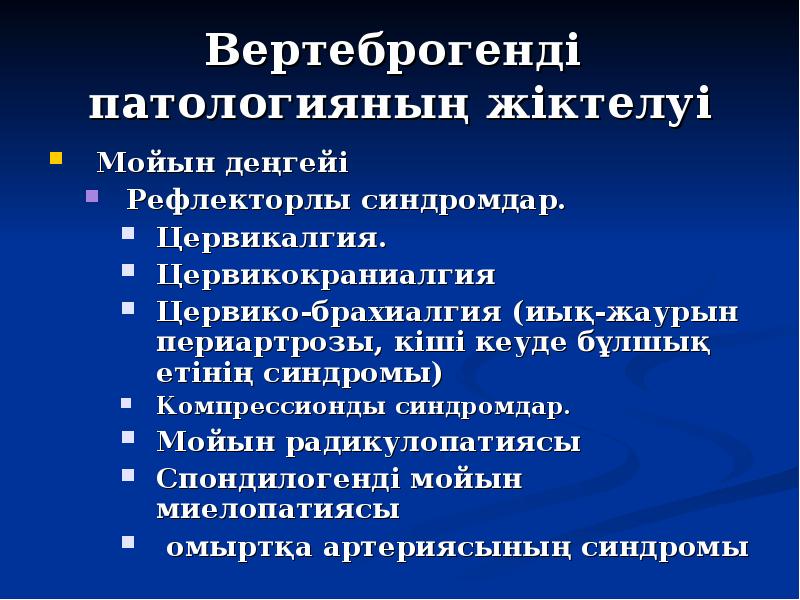 Вертеброгенді патологияның жіктелуі

Мойын деңгейі

Рефлекторлы синдромдар.

Цервикалгия.

Цервикокраниалгия

Цервико-брахиалгия (иық-жаурын периартрозы, кіші кеуде бұлшық етінің синдромы)

Компрессионды синдромдар.

Мойын радикулопатиясы

Спондилогенді мойын миелопатиясы

омыртқа артериясының синдромы